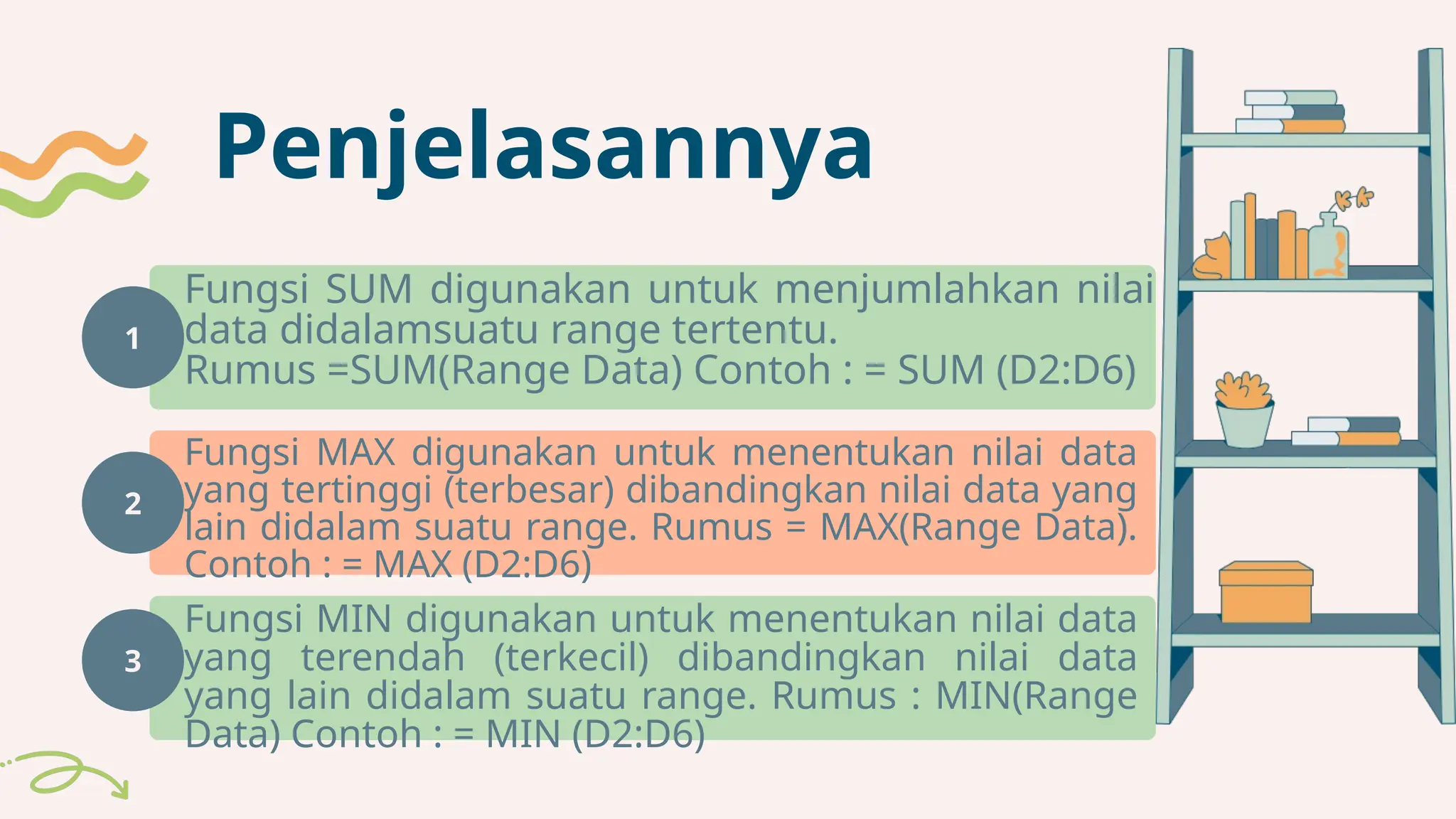 Penjelasannya

1

Fungsi SUM digunakan untuk menjumlahkan nilai data didalamsuatu range tertentu.
Rumus =SUM(Range Data) Contoh : = SUM (D2:D6)

2

Fungsi MAX digunakan untuk menentukan nilai data yang tertinggi (terbesar) dibandingkan nilai data yang lain didalam suatu range. Rumus = MAX(Range Data). Contoh : = MAX (D2:D6)

3

Fungsi MIN digunakan untuk menentukan nilai data yang terendah (terkecil) dibandingkan nilai data yang lain didalam suatu range. Rumus : MIN(Range Data) Contoh : = MIN (D2:D6)